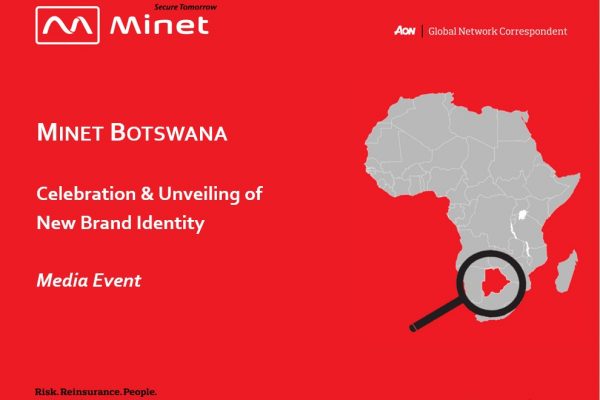 Secure Tomorrow
Minet

AON | Global Network Correspondent

MINET BOTSWANA

Celebration & Unveiling of New Brand Identity

Media Event

Risk. Reinsurance. People.